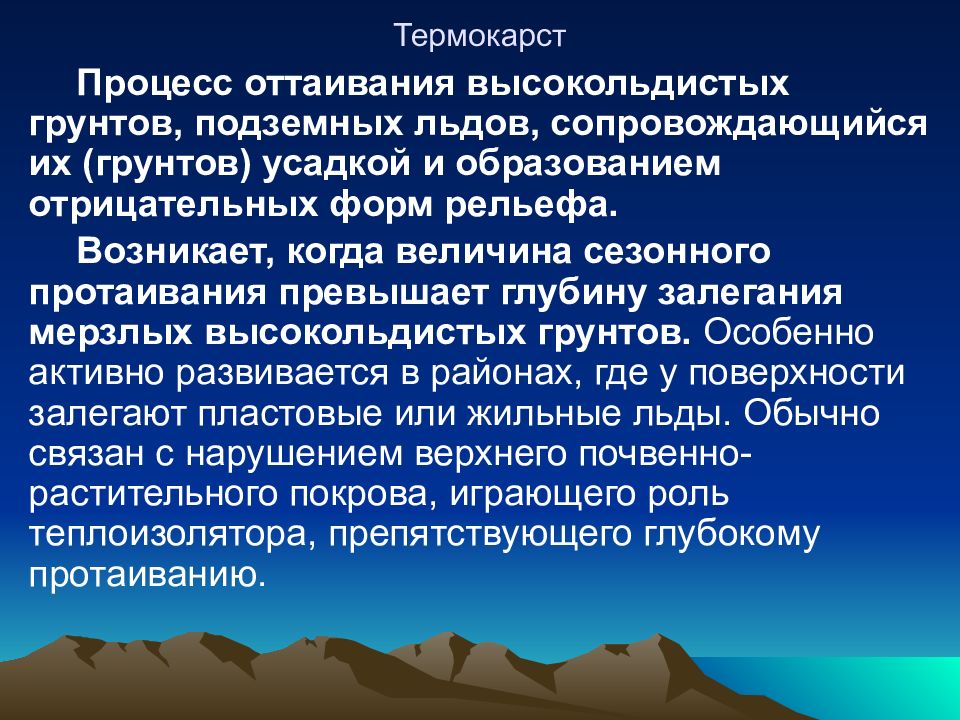 Термокарст

Процесс оттаивания высокольдистых грунтов, подземных льдов, сопровождающийся их (грунтов) усадкой и образованием отрицательных форм рельефа.

Возникает, когда величина сезонного протаивания превышает глубину залегания мерзлых высокольдистых грунтов. Особенно активно развивается в районах, где у поверхности залегают пластовые или жильные льды. Обычно связан с нарушением верхнего почвенно-растительного покрова, играющего роль теплоизолятора, препятствующего глубокому протаиванию.